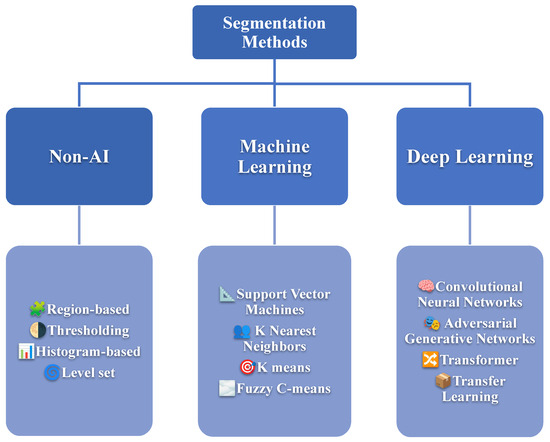 Segmentation Methods

Non-AI

Machine Learning

Deep Learning

Region-based
Thresholding
Histogram-based
Level set

Support Vector Machines
K Nearest Neighbors
K means
Fuzzy C-means

Convolutional Neural Networks
Adversarial Generative Networks
Transformer
Transfer Learning